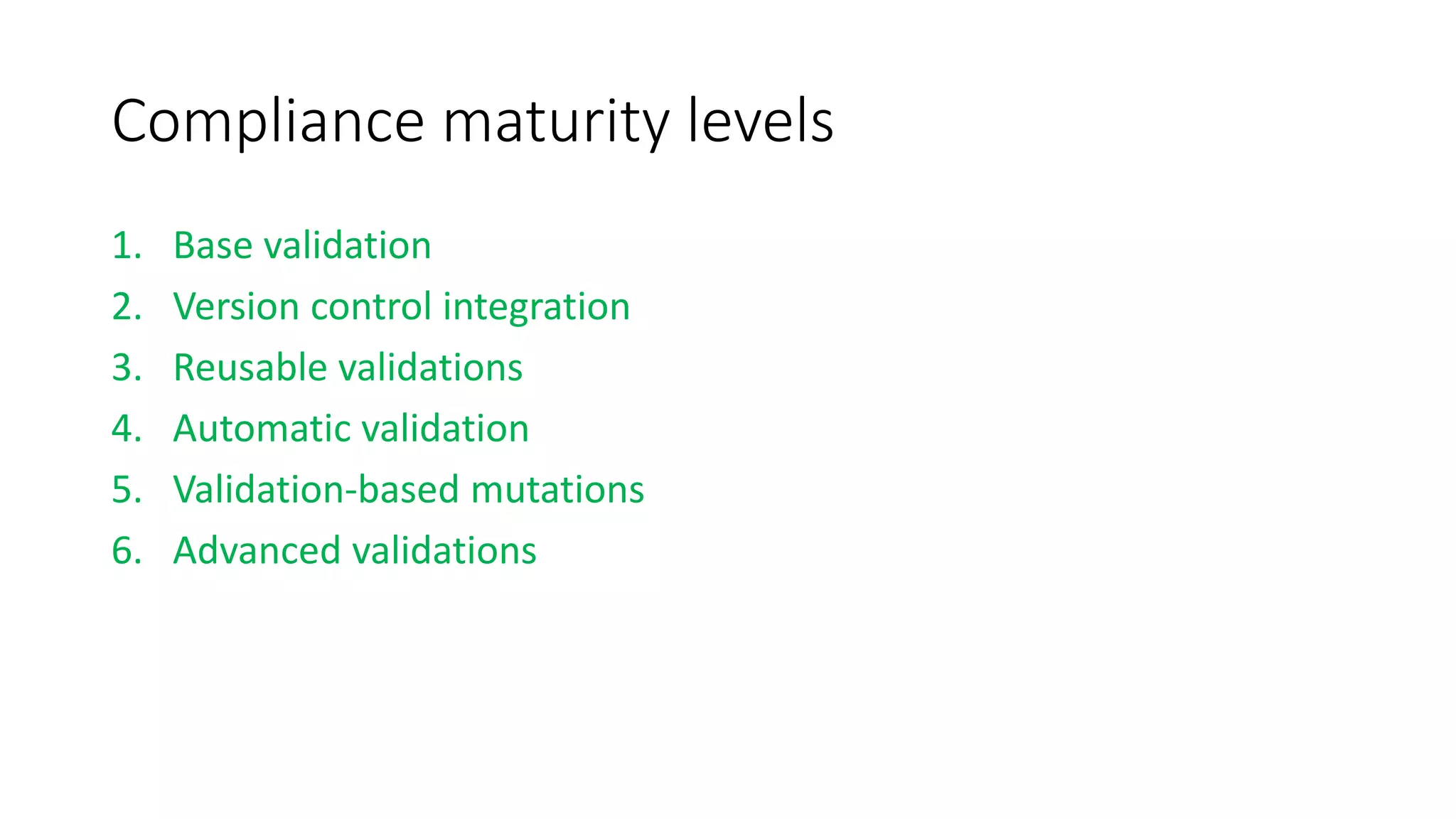 Compliance maturity levels

1. Base validation
2. Version control integration
3. Reusable validations
4. Automatic validation
5. Validation-based mutations
6. Advanced validations